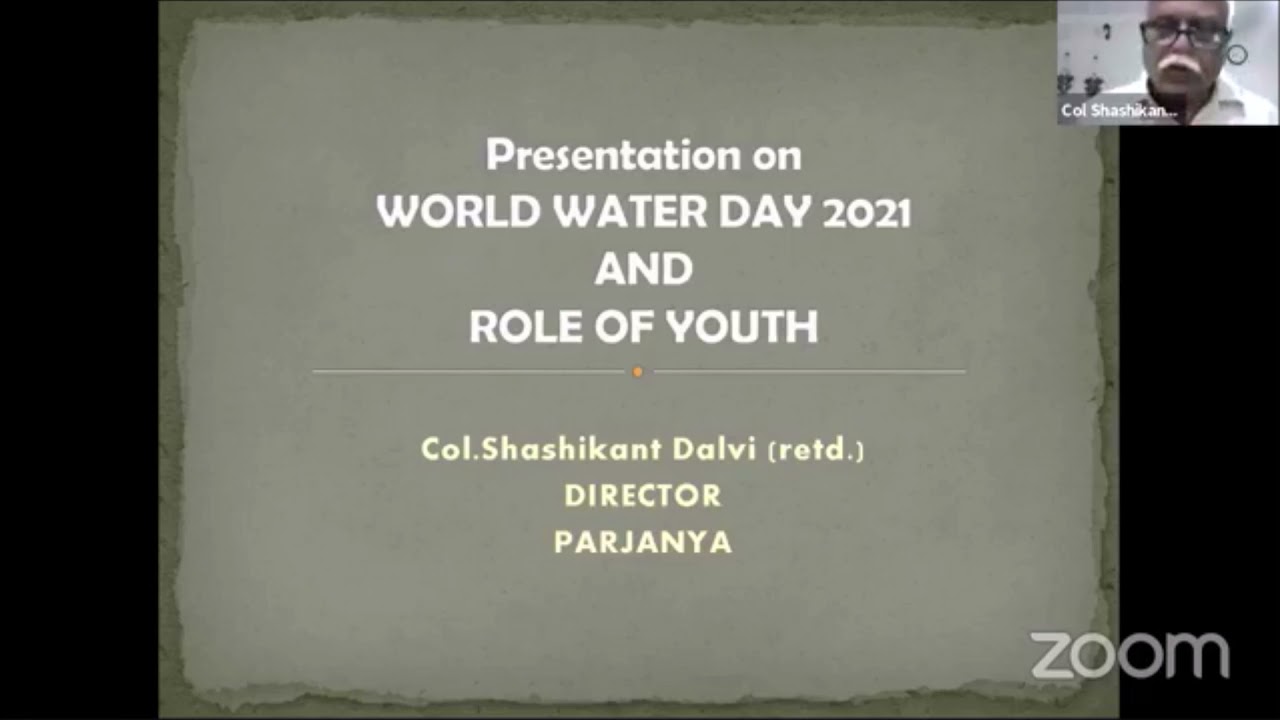 Col Shashikan...

Presentation on
WORLD WATER DAY 2021
AND
ROLE OF YOUTH

Col.Shashikant Dalvi (retd.)
DIRECTOR
PARJANYA

zoom